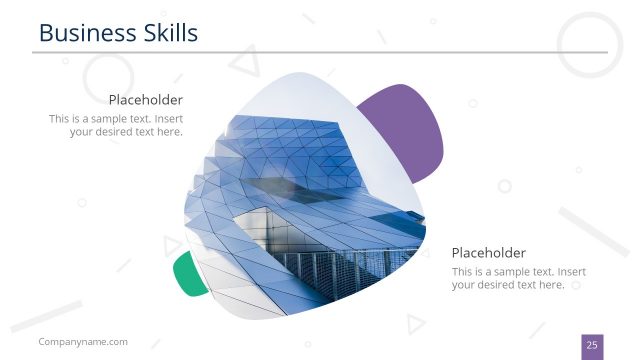 Business Skills

Placeholder

This is a sample text. Insert your desired text here.

Placeholder

This is a sample text. Insert your desired text here.

Companyname.com

25